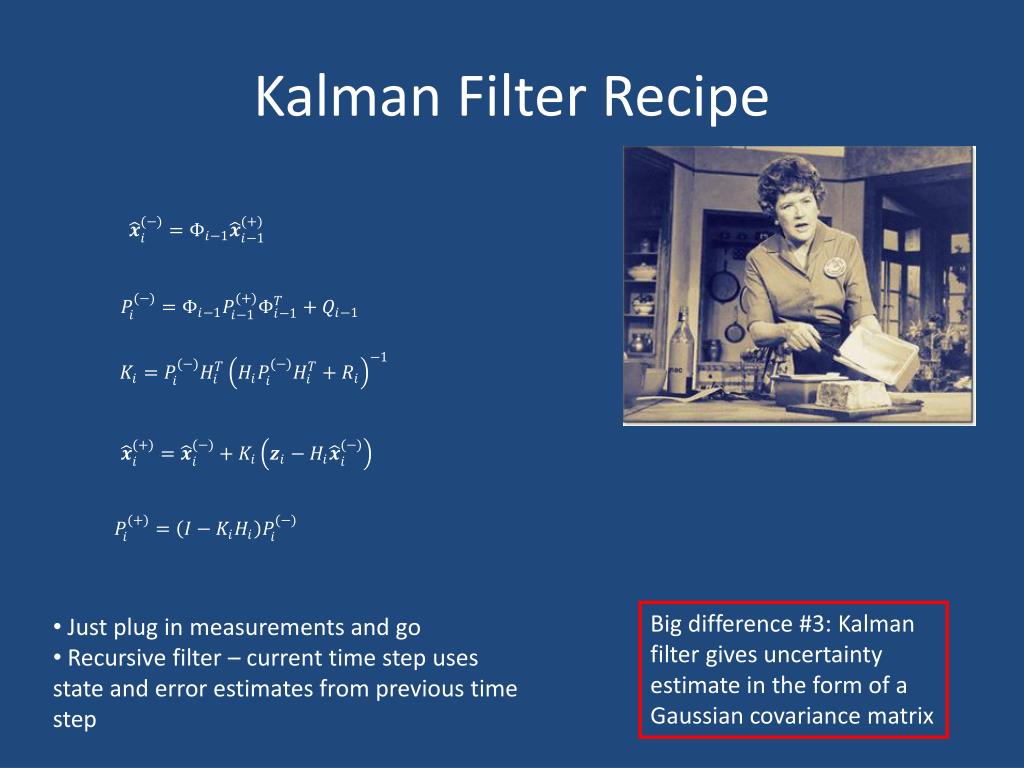 Kalman Filter Recipe

$\hat{\boldsymbol{x}}_i^{(-)} = \Phi_{i-1}\hat{\boldsymbol{x}}_{i-1}^{(+)}$

$P_i^{(-)} = \Phi_{i-1}P_{i-1}^{(+)}\Phi_{i-1}^T + Q_{i-1}$

$K_i = P_i^{(-)}H_i^T\left(H_iP_i^{(-)}H_i^T + R_i\right)^{-1}$

$\hat{\boldsymbol{x}}_i^{(+)} = \hat{\boldsymbol{x}}_i^{(-)} + K_i\left(\boldsymbol{z}_i - H_i\hat{\boldsymbol{x}}_i^{(-)}\right)$

$P_i^{(+)} = (I - K_iH_i)P_i^{(-)}$

• Just plug in measurements and go
• Recursive filter – current time step uses state and error estimates from previous time step

Big difference #3: Kalman filter gives uncertainty estimate in the form of a Gaussian covariance matrix